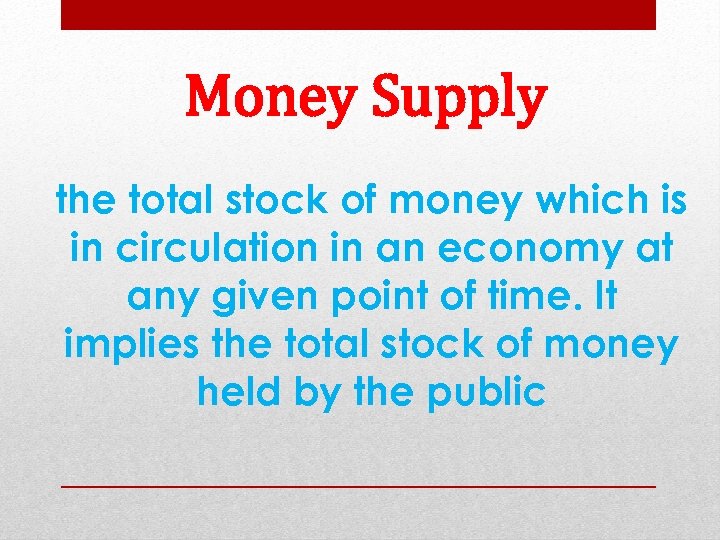 Money Supply

the total stock of money which is in circulation in an economy at any given point of time. It implies the total stock of money held by the public